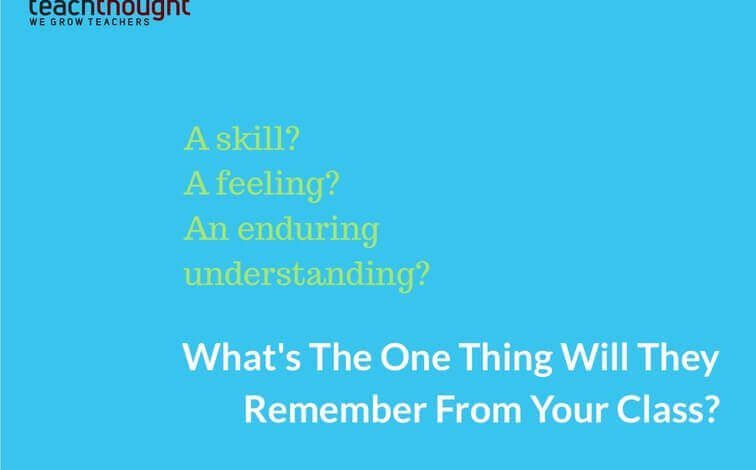 teachthought
WE GROW TEACHERS

A skill?
A feeling?
An enduring understanding?

What's The One Thing Will They Remember From Your Class?